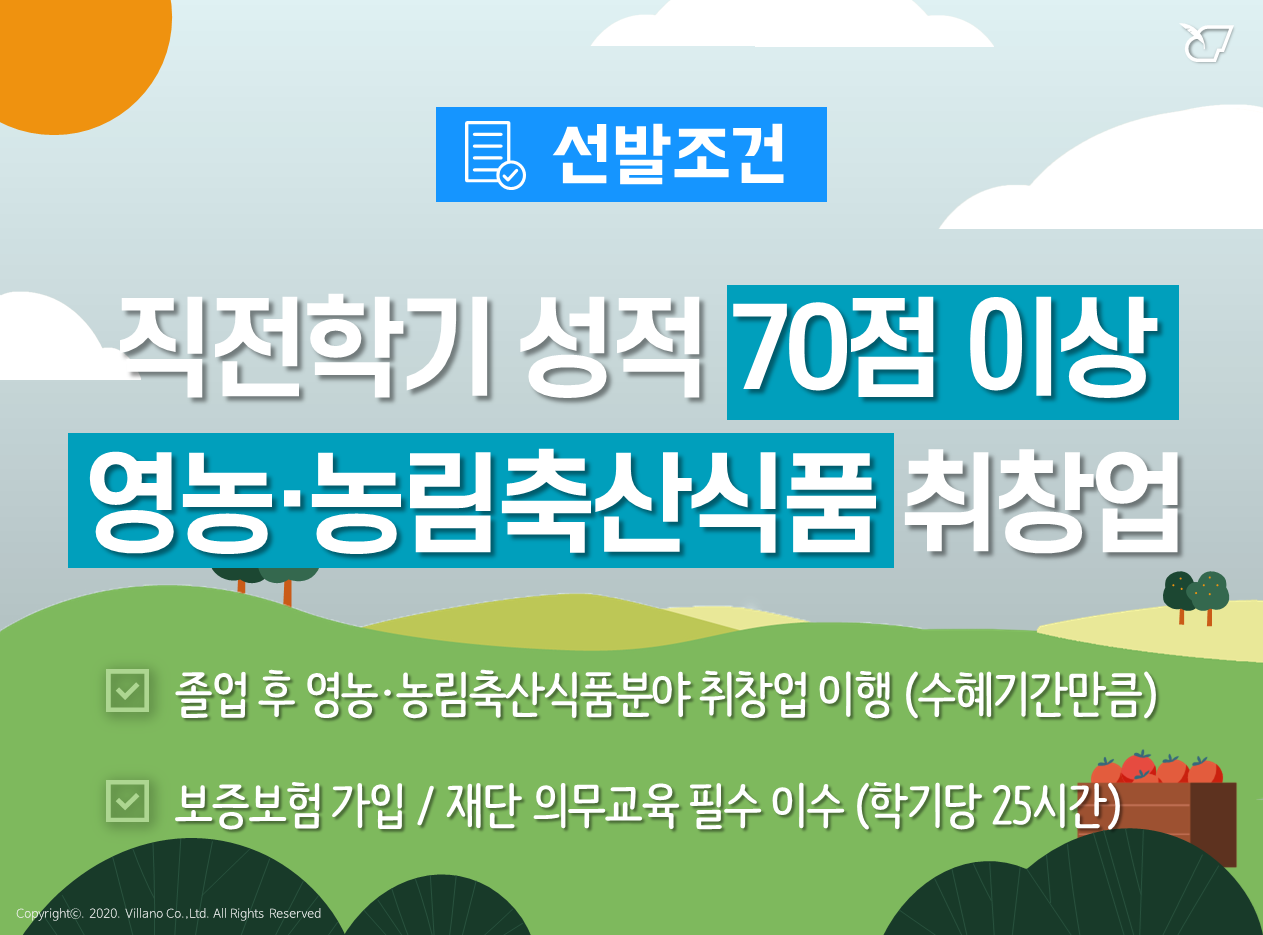 선발조건

직전학기 성적 70점 이상
영농·농림축산식품 취창업

졸업 후 영농·농림축산식품분야 취창업 이행 (수혜기간만큼)

보증보험 가입 / 재단 의무교육 필수 이수 (학기당 25시간)

Copyright©. 2020. Villano Co.,Ltd. All Rights Reserved